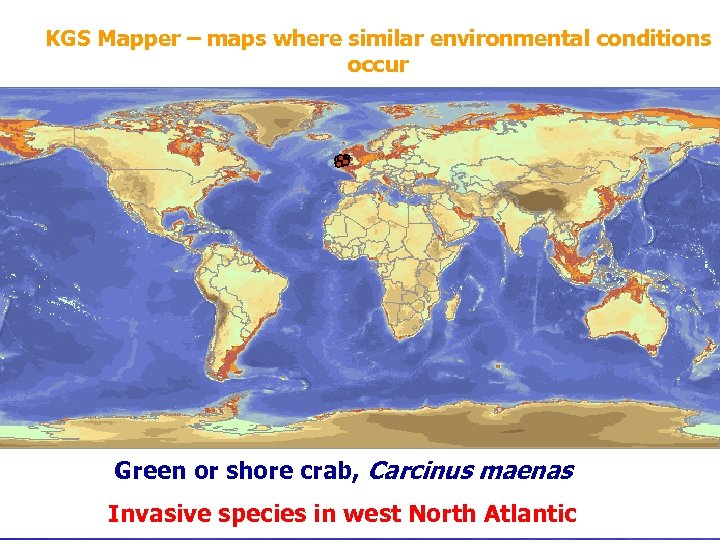 KGS Mapper – maps where similar environmental conditions occur

Green or shore crab, Carcinus maenas

Invasive species in west North Atlantic